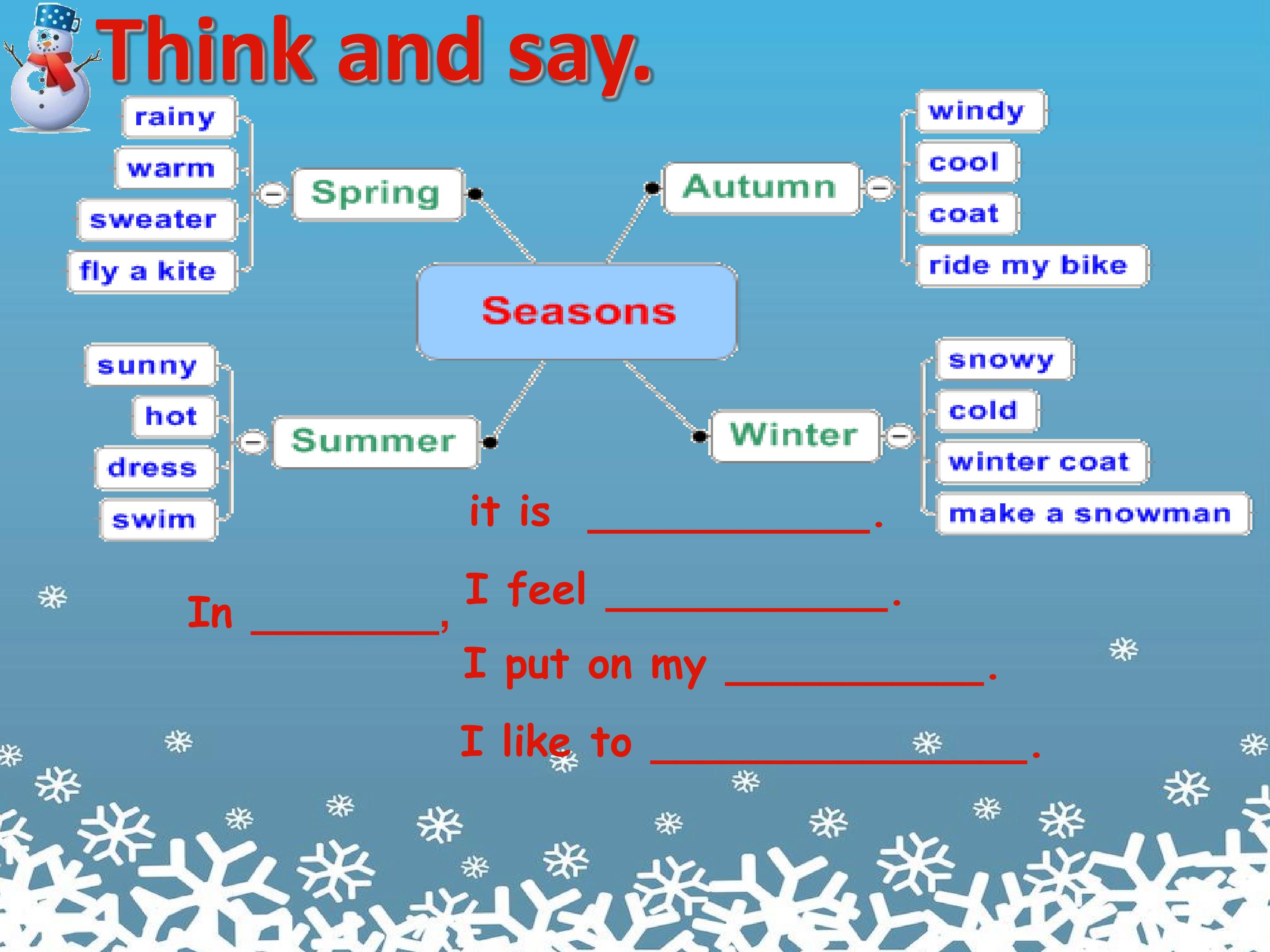 Think and say.

rainy
warm
sweater
fly a kite

Spring

Autumn

windy
cool
coat
ride my bike

Seasons

sunny
hot
dress
swim

Summer

Winter

snowy
cold
winter coat
make a snowman

In ________, it is ____________.
I feel ____________.
I put on my ___________.
I like to ________________.